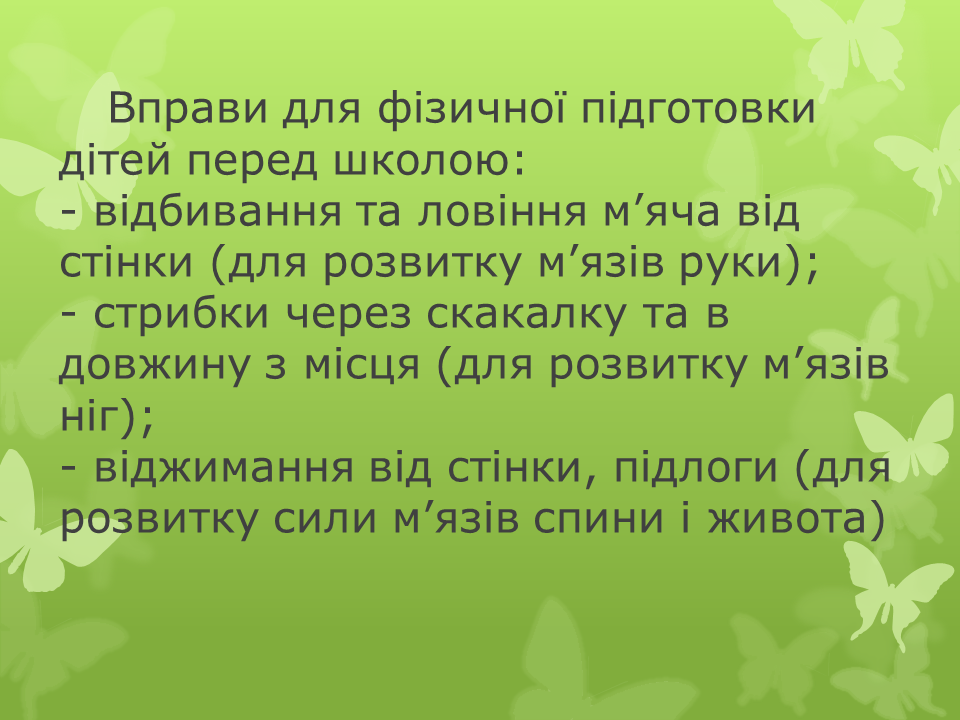 Вправи для фізичної підготовки дітей перед школою:
- відбивання та ловіння м’яча від стінки (для розвитку м’язів руки);
- стрибки через скакалку та в довжину з місця (для розвитку м’язів ніг);
- віджимання від стінки, підлоги (для розвитку сили м’язів спини і живота)